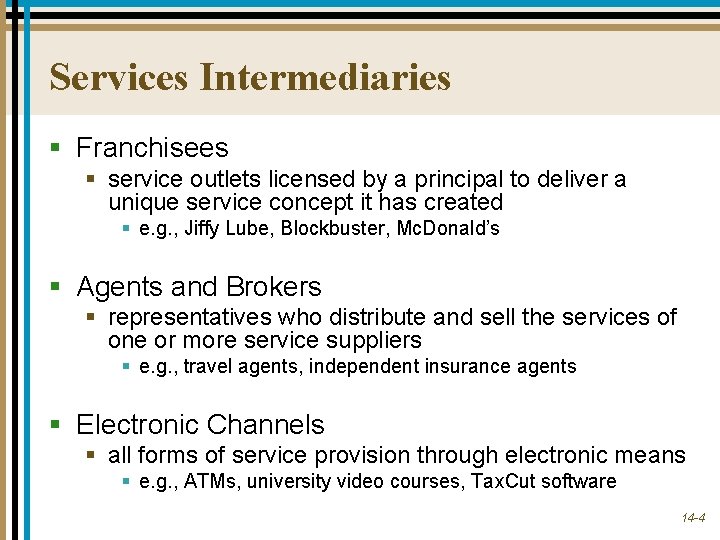 Services Intermediaries

- Franchisees
  - service outlets licensed by a principal to deliver a unique service concept it has created
    - e.g., Jiffy Lube, Blockbuster, McDonald's

- Agents and Brokers
  - representatives who distribute and sell the services of one or more service suppliers
    - e.g., travel agents, independent insurance agents

- Electronic Channels
  - all forms of service provision through electronic means
    - e.g., ATMs, university video courses, TaxCut software

14-4